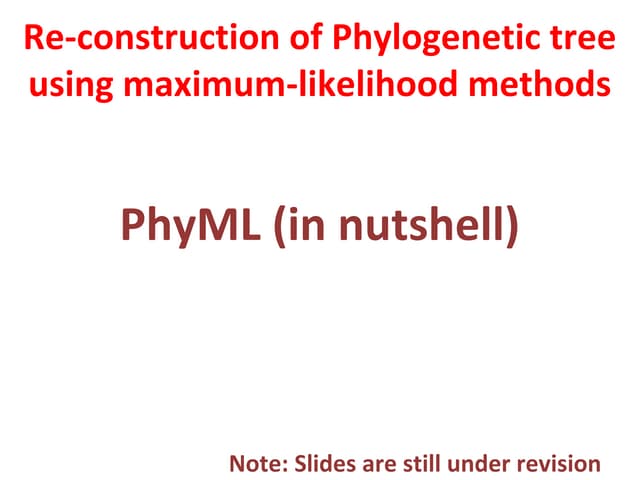 Re-construction of Phylogenetic tree using maximum-likelihood methods

PhyML (in nutshell)

Note: Slides are still under revision